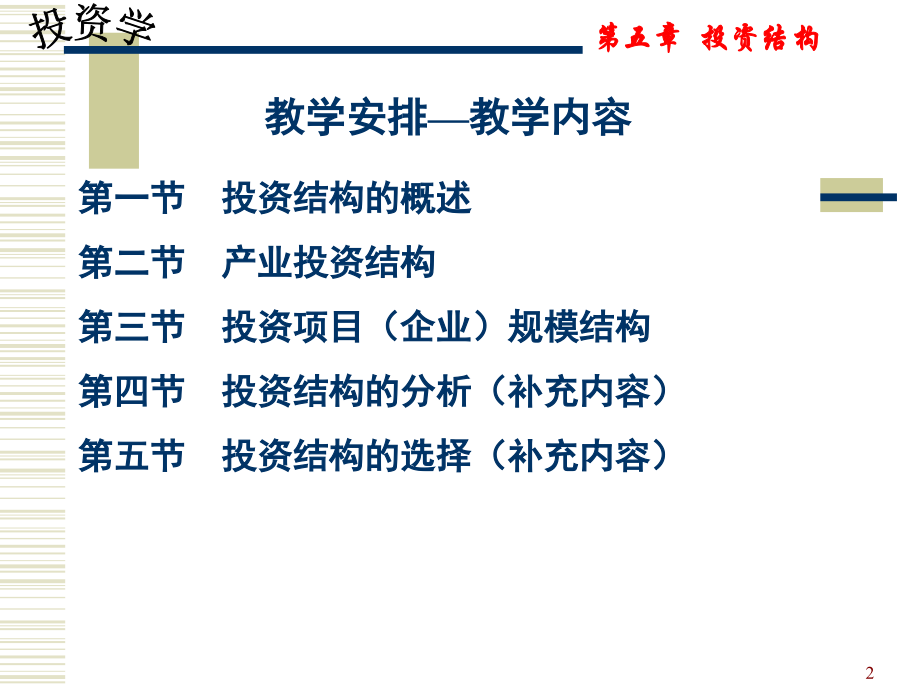 投资学

第五章 投资结构

教学安排—教学内容

第一节 投资结构的概述

第二节 产业投资结构

第三节 投资项目（企业）规模结构

第四节 投资结构的分析（补充内容）

第五节 投资结构的选择（补充内容）

2